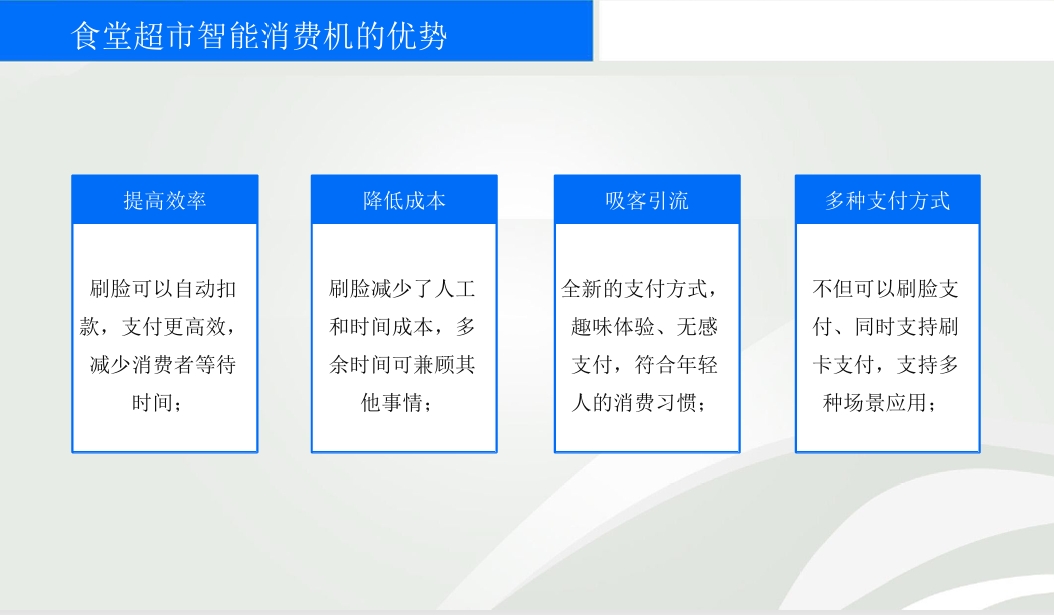 食堂超市智能消费机的优势

提高效率

刷脸可以自动扣款，支付更高效，减少消费者等待时间；

降低成本

刷脸减少了人工和时间成本，多余时间可兼顾其他事情；

吸客引流

全新的支付方式，趣味体验、无感支付，符合年轻人的消费习惯；

多种支付方式

不但可以刷脸支付、同时支持刷卡支付，支持多种场景应用；